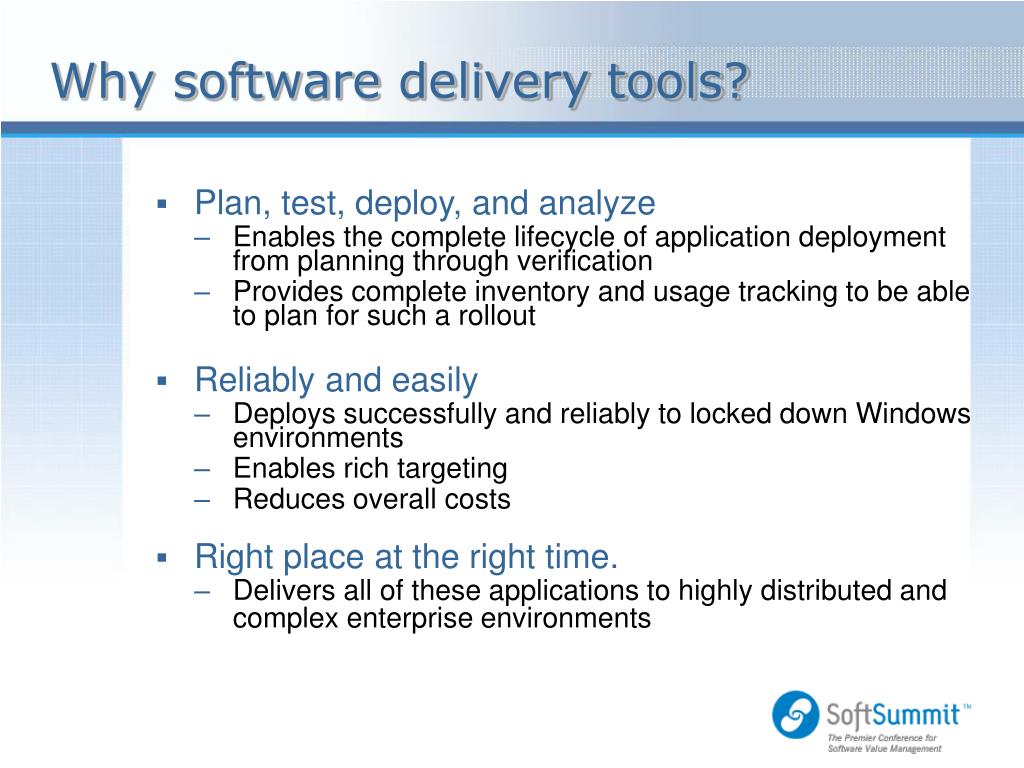 Why software delivery tools?

▪ Plan, test, deploy, and analyze
– Enables the complete lifecycle of application deployment from planning through verification
– Provides complete inventory and usage tracking to be able to plan for such a rollout

▪ Reliably and easily
– Deploys successfully and reliably to locked down Windows environments
– Enables rich targeting
– Reduces overall costs

▪ Right place at the right time.
– Delivers all of these applications to highly distributed and complex enterprise environments

SoftSummit™
The Premier Conference for Software Value Management